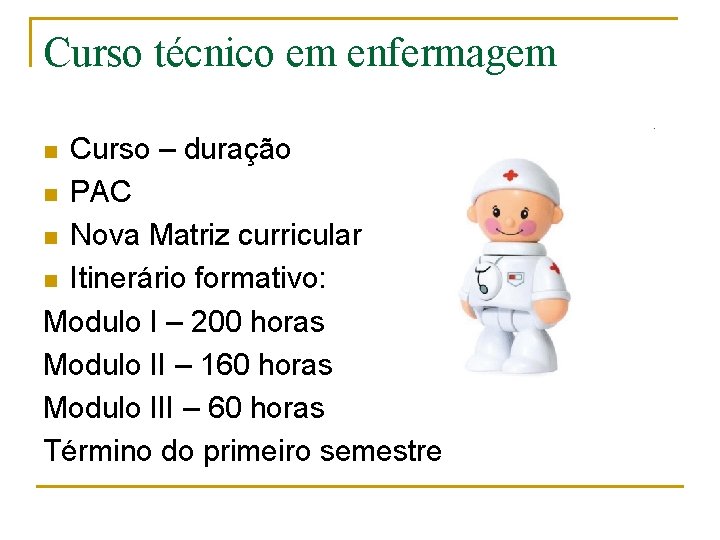 Curso técnico em enfermagem

- Curso – duração
- PAC
- Nova Matriz curricular
- Itinerário formativo:

Modulo I – 200 horas
Modulo II – 160 horas
Modulo III – 60 horas
Término do primeiro semestre